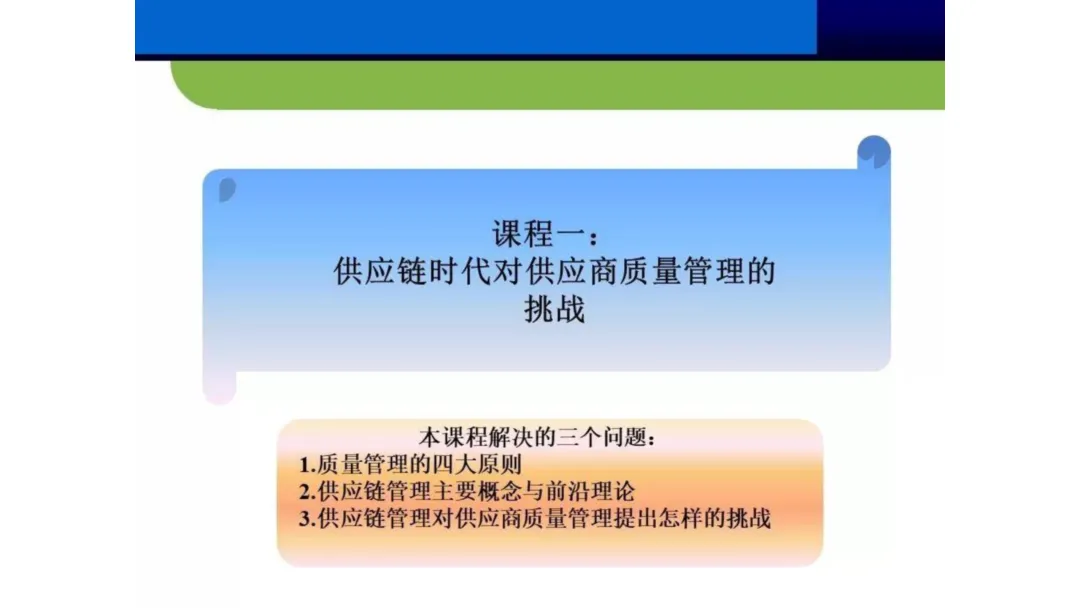 课程一：
供应链时代对供应商质量管理的挑战

本课程解决的三个问题：
1.质量管理的四大原则
2.供应链管理主要概念与前沿理论
3.供应链管理对供应商质量管理提出怎样的挑战